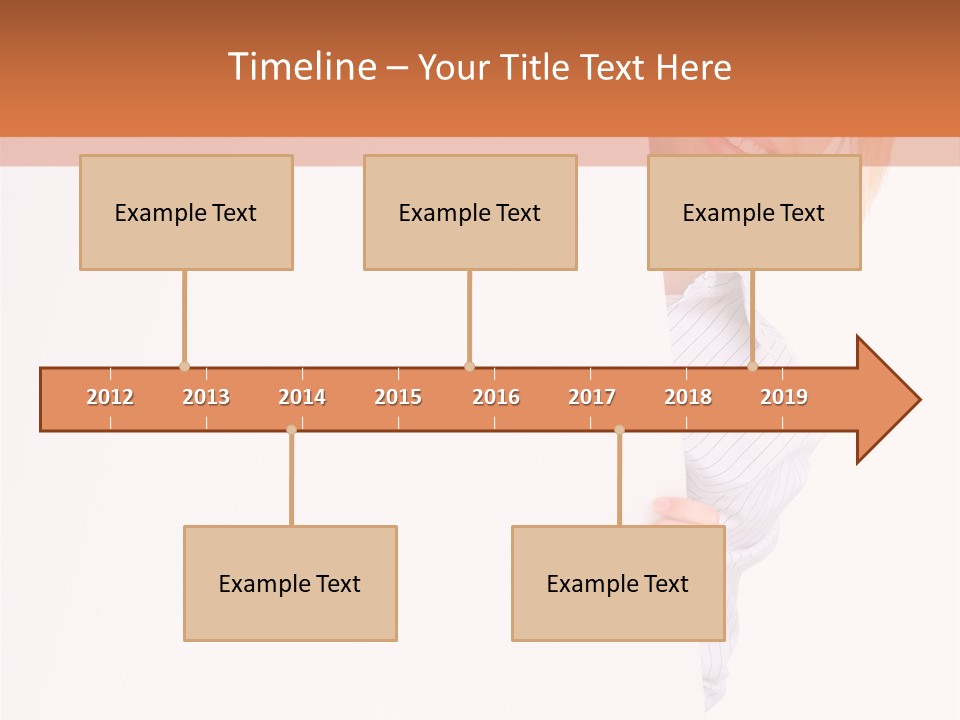 Timeline – Your Title Text Here

Example Text

Example Text

Example Text

2012 2013 2014 2015 2016 2017 2018 2019

Example Text

Example Text